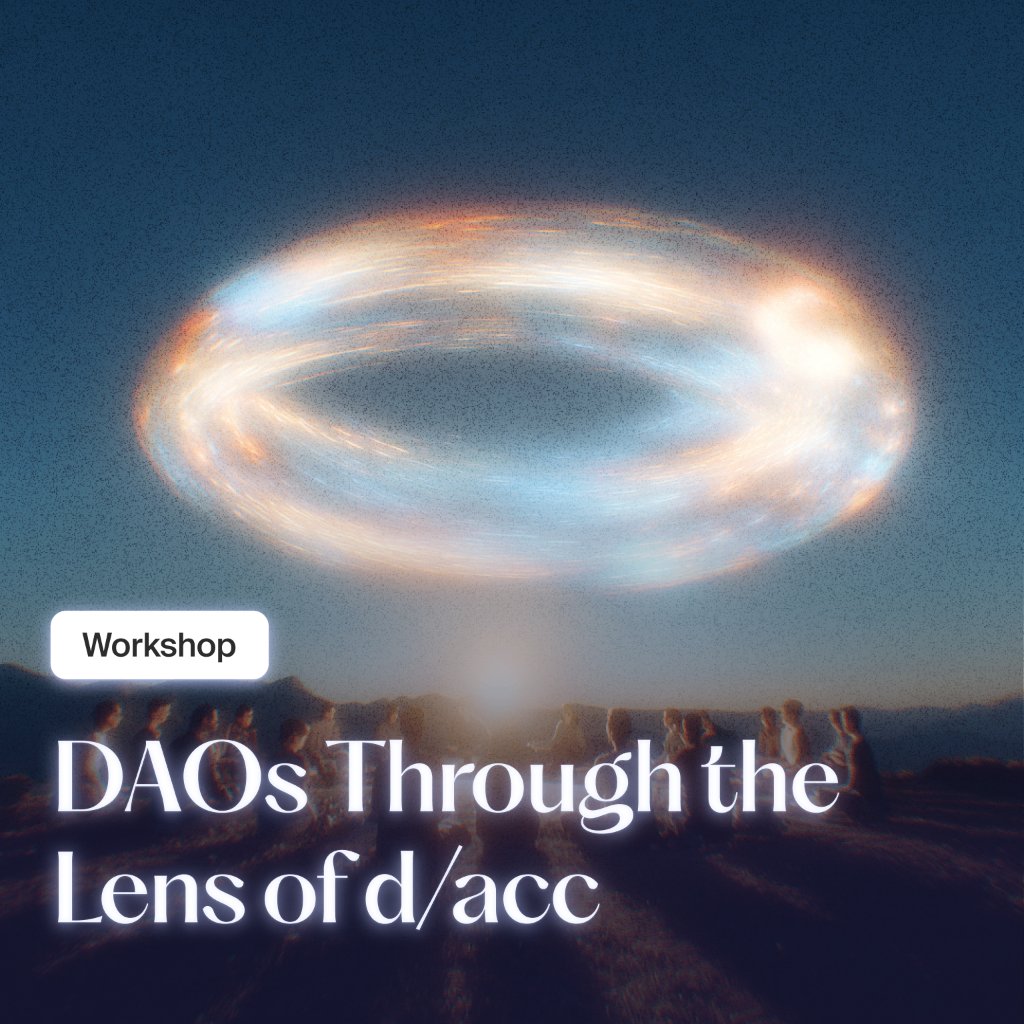 Workshop

DAOs Through the Lens of d/acc